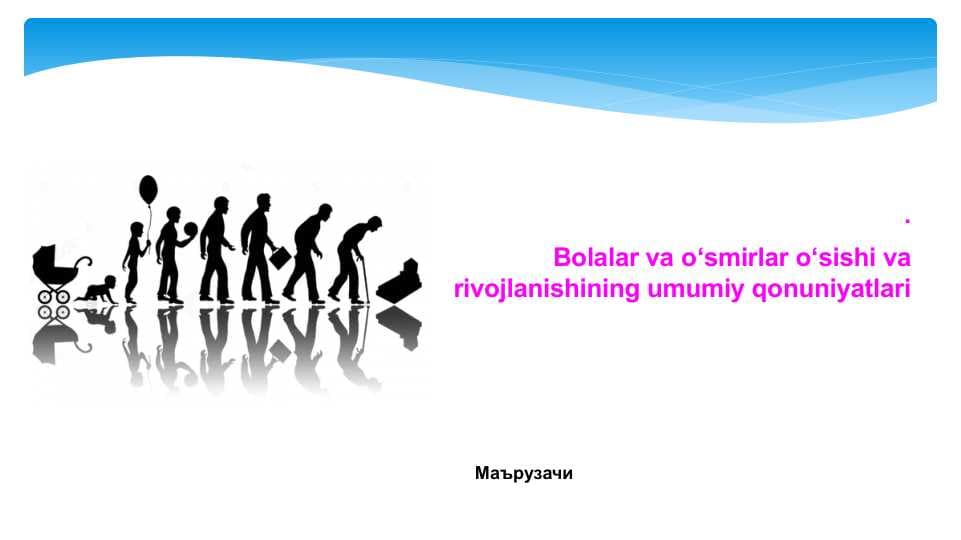 .
Bolalar va o‘smirlar o‘sishi va rivojlanishining umumiy qonuniyatlari

Маърузачи